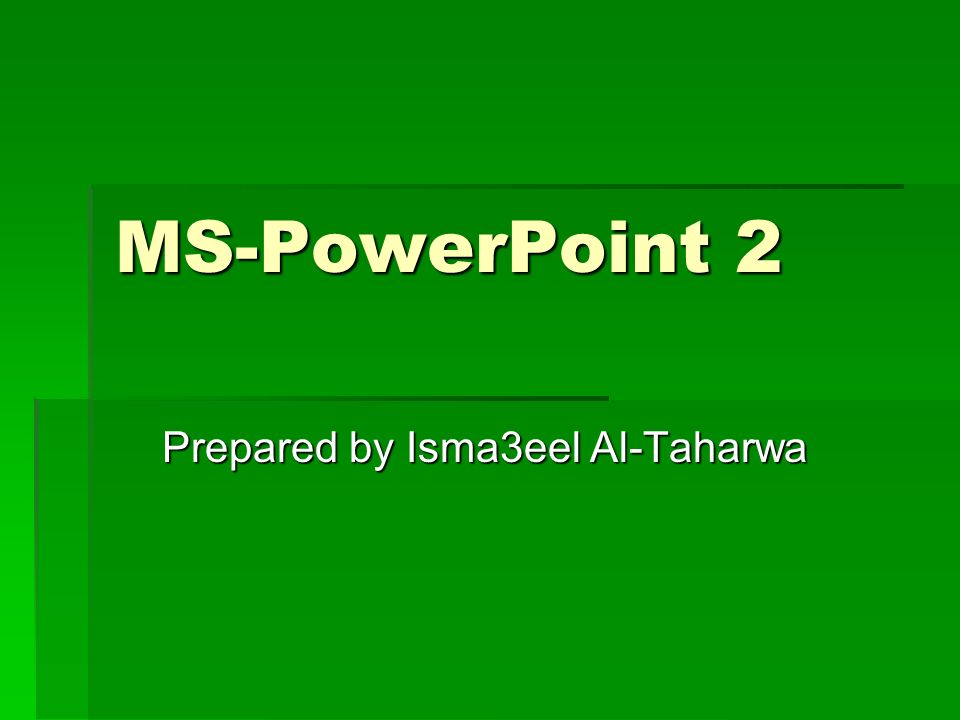 MS-PowerPoint 2

Prepared by Isma3eel Al-Taharwa